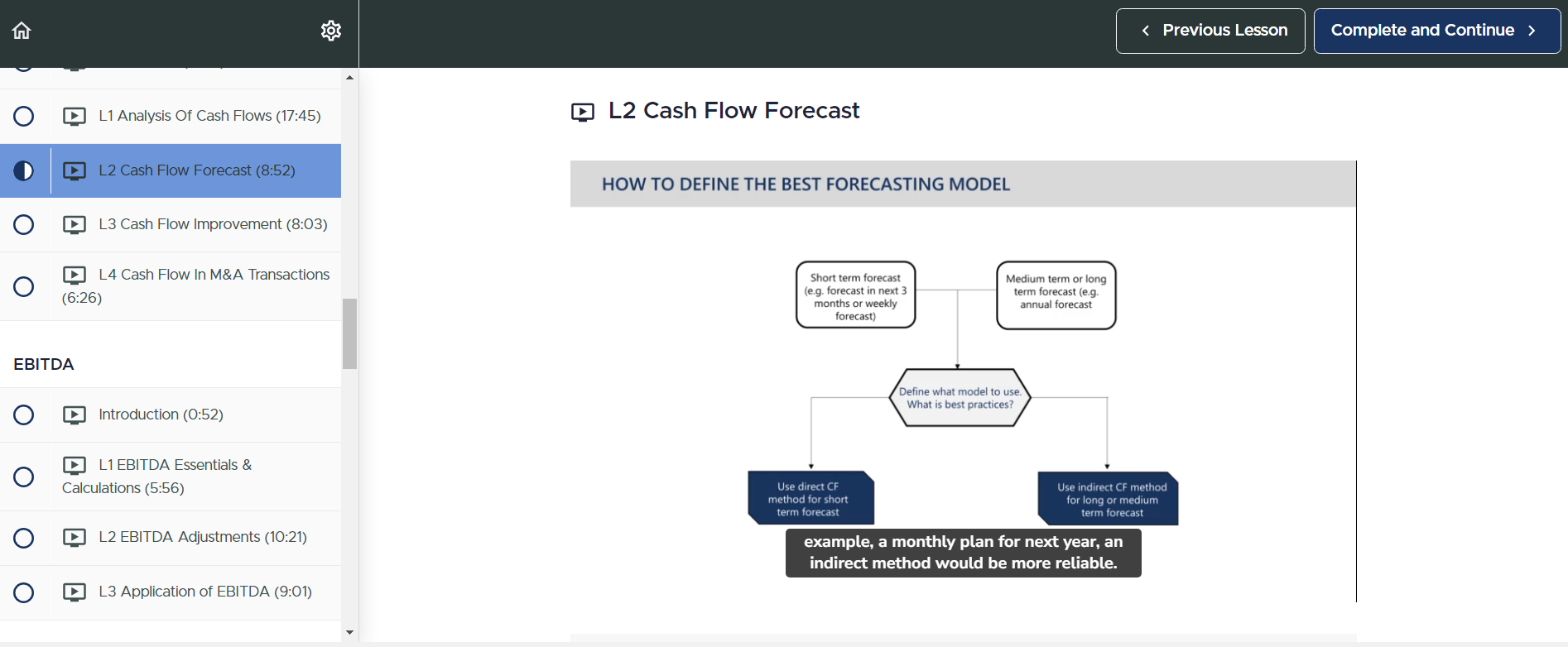 Previous Lesson
Complete and Continue

L1 Analysis Of Cash Flows (17:45)
L2 Cash Flow Forecast (8:52)
L3 Cash Flow Improvement (8:03)
L4 Cash Flow In M&A Transactions (6:26)

EBITDA

Introduction (0:52)
L1 EBITDA Essentials & Calculations (5:56)
L2 EBITDA Adjustments (10:21)
L3 Application of EBITDA (9:01)

L2 Cash Flow Forecast

HOW TO DEFINE THE BEST FORECASTING MODEL

Short term forecast (e.g. forecast in next 3 months or weekly forecast)

Medium term or long term forecast (e.g. annual forecast

Define what model to use. What is best practices?

Use direct CF method for short term forecast

Use indirect CF method for long or medium term forecast

example, a monthly plan for next year, an indirect method would be more reliable.